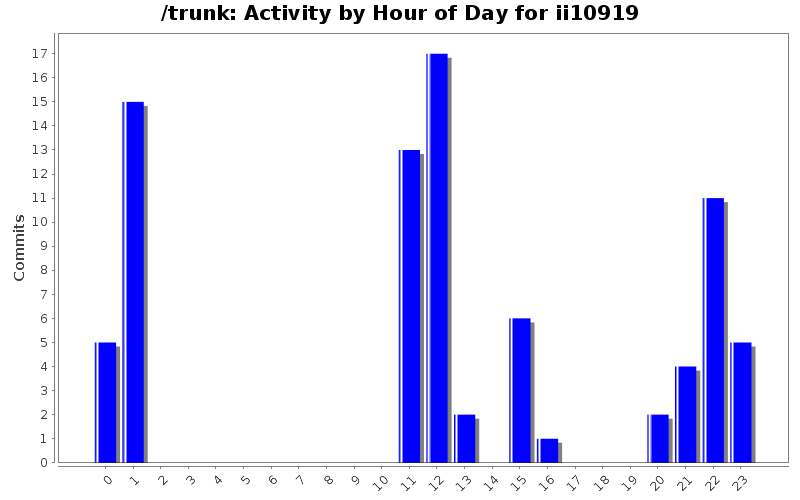 /trunk: Activity by Hour of Day for ii10919

Commits

17
16
15
14
13
12
11
10
9
8
7
6
5
4
3
2
1
0

0 1 2 3 4 5 6 7 8 9 10 11 12 13 14 15 16 17 18 19 20 21 22 23